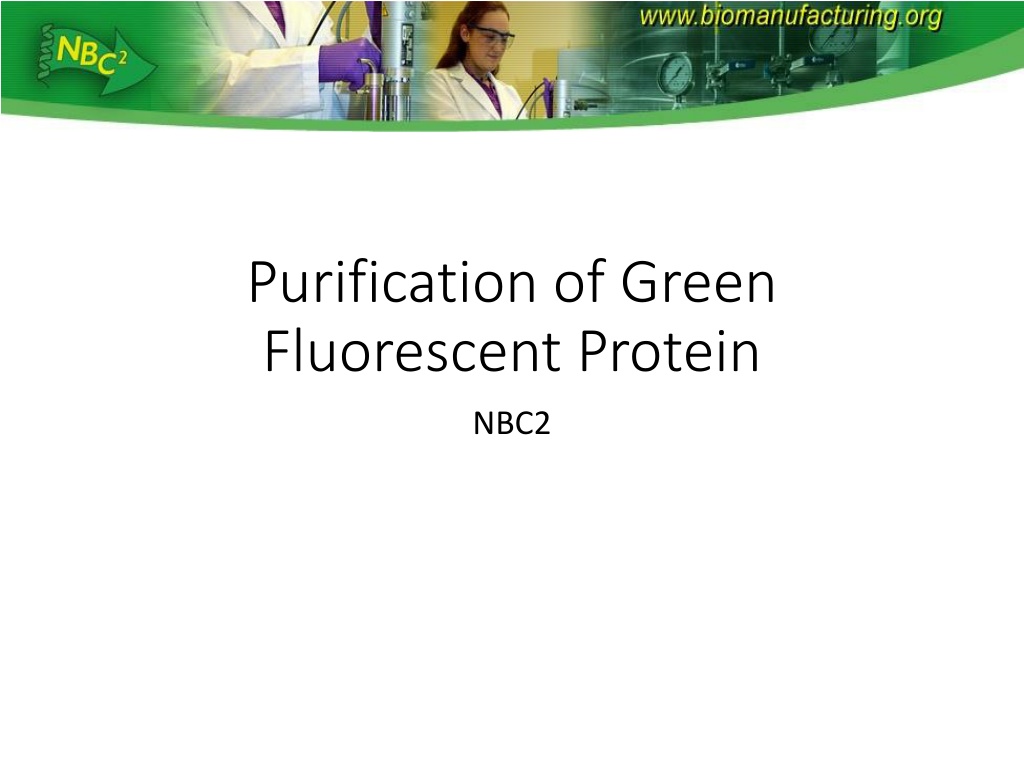 NBC$^2$

www.biomanufacturing.org

Purification of Green Fluorescent Protein

NBC2